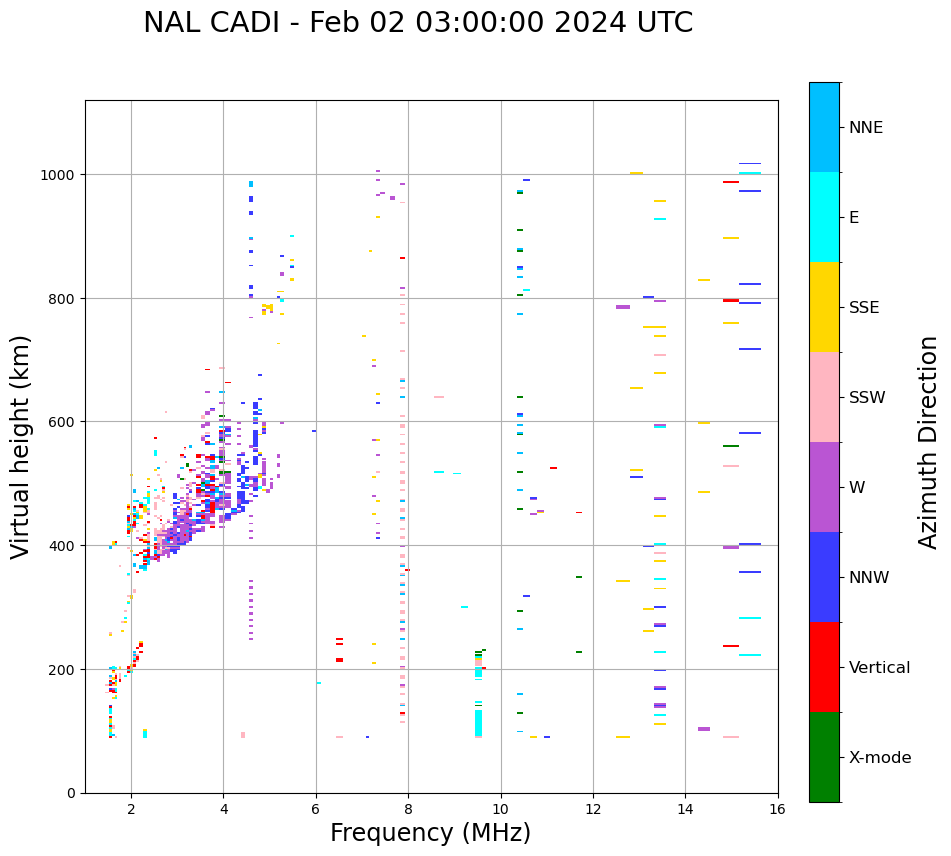 NAL CADI - Feb 02 03:00:00 2024 UTC

Virtual height (km)

1000
800
600
400
200
0

2
4
6
8
10
12
14
16

Frequency (MHz)

NNE
E
SSE
SSW
W
NNW
Vertical
X-mode

Azimuth Direction